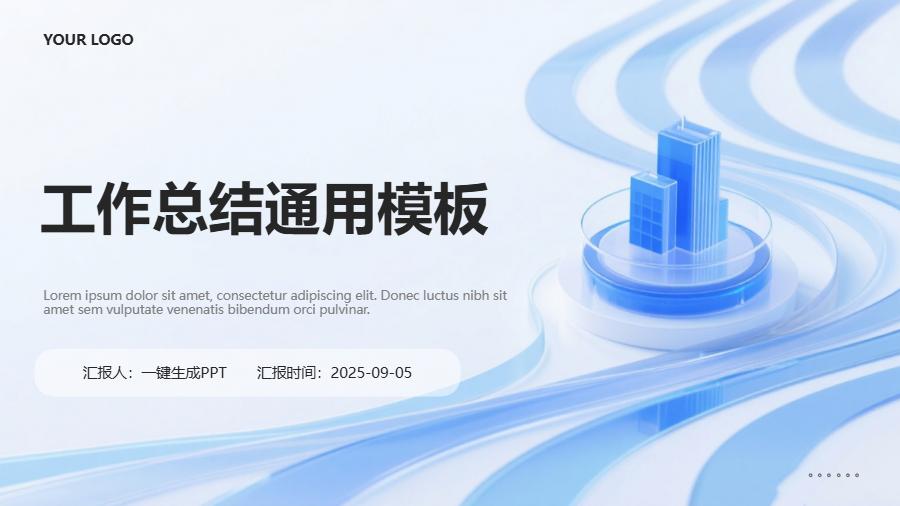 YOUR LOGO

工作总结通用模板

Lorem ipsum dolor sit amet, consectetur adipiscing elit. Donec luctus nibh sit amet sem vulputate venenatis bibendum orci pulvinar.

汇报人：一键生成PPT　　汇报时间：2025-09-05